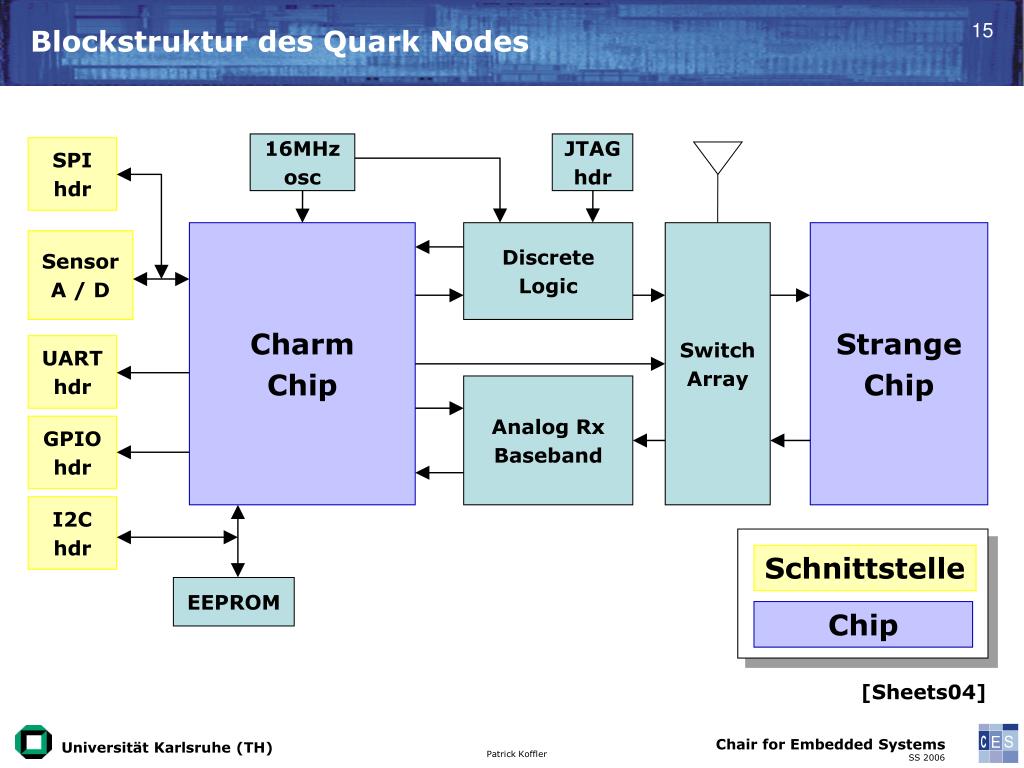 Blockstruktur des Quark Nodes

15

SPI hdr

Sensor A / D

UART hdr

GPIO hdr

I2C hdr

16MHz osc

JTAG hdr

Charm Chip

Discrete Logic

Analog Rx Baseband

Switch Array

Strange Chip

EEPROM

Schnittstelle

Chip

[Sheets04]

Universität Karlsruhe (TH)

Patrick Koffler

Chair for Embedded Systems
SS 2006

CES